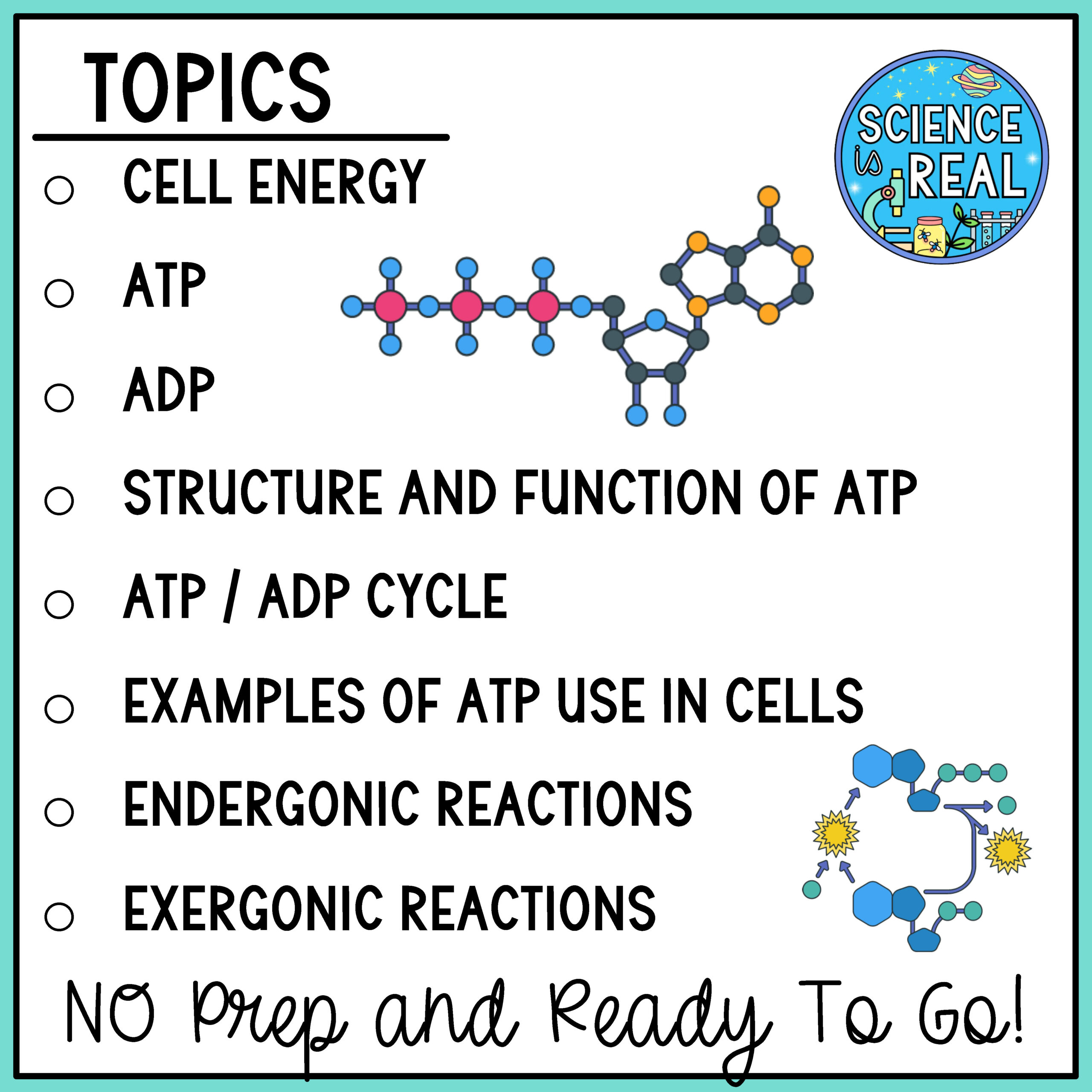 TOPICS

SCIENCE is REAL

○ CELL ENERGY

○ ATP

○ ADP

○ STRUCTURE AND FUNCTION OF ATP

○ ATP / ADP CYCLE

○ EXAMPLES OF ATP USE IN CELLS

○ ENDERGONIC REACTIONS

○ EXERGONIC REACTIONS

NO Prep and Ready To Go!